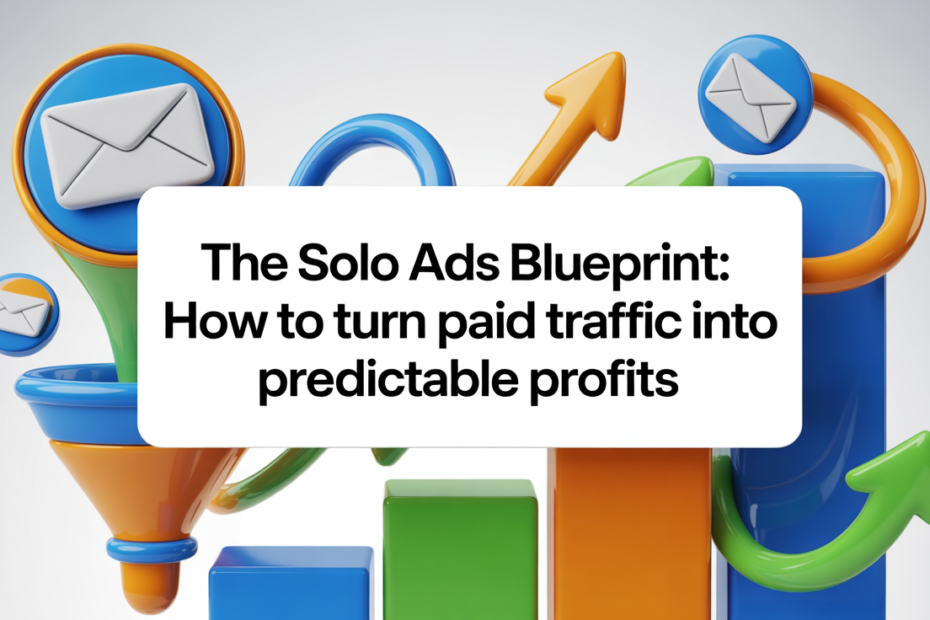 The Solo Ads Blueprint: How to turn paid traffic into predictable profits